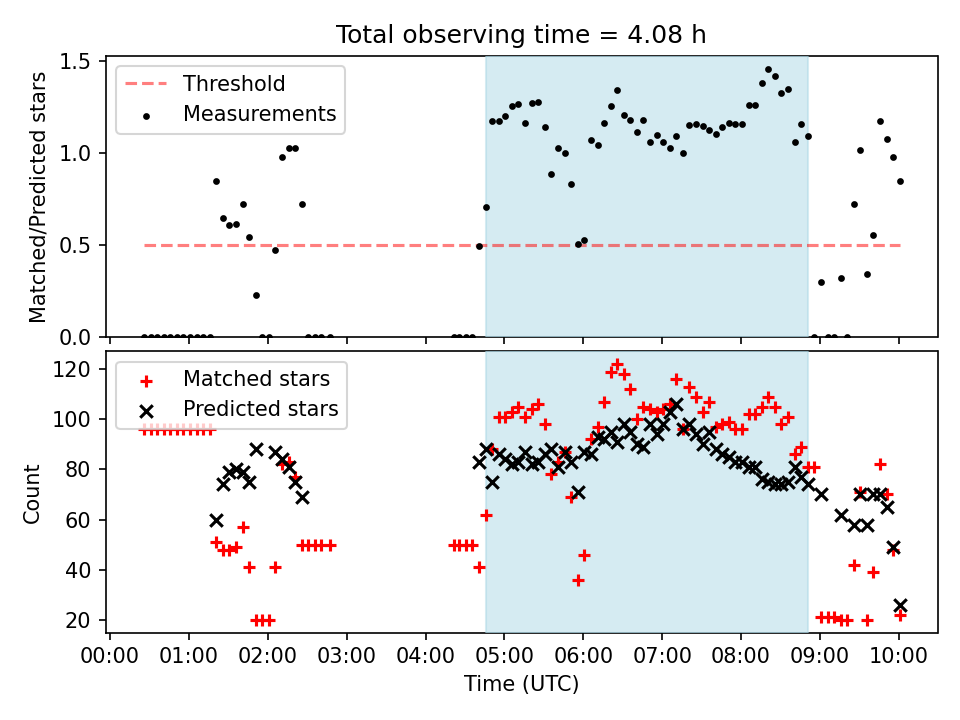 Total observing time = 4.08 h

Threshold
Measurements

Matched/Predicted stars

1.5
1.0
0.5
0.0

Matched stars
Predicted stars

Count

120
100
80
60
40
20

00:00 01:00 02:00 03:00 04:00 05:00 06:00 07:00 08:00 09:00 10:00

Time (UTC)